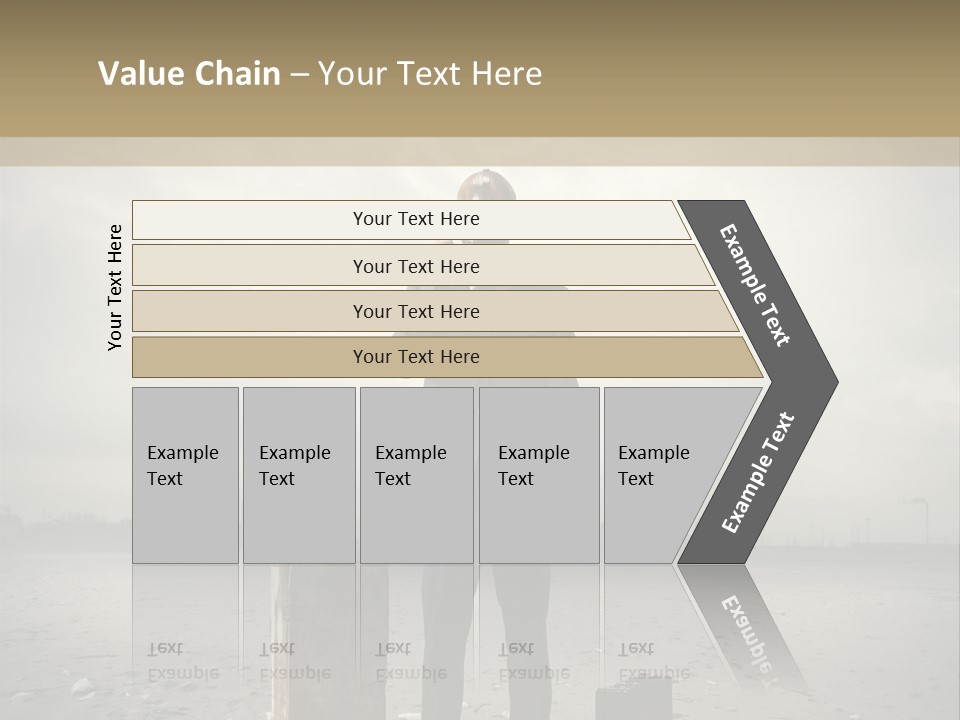 Value Chain – Your Text Here

Your Text Here

Your Text Here

Your Text Here

Your Text Here

Your Text Here

Example Text

Example Text

Example Text

Example Text

Example Text

Example Text

Example Text